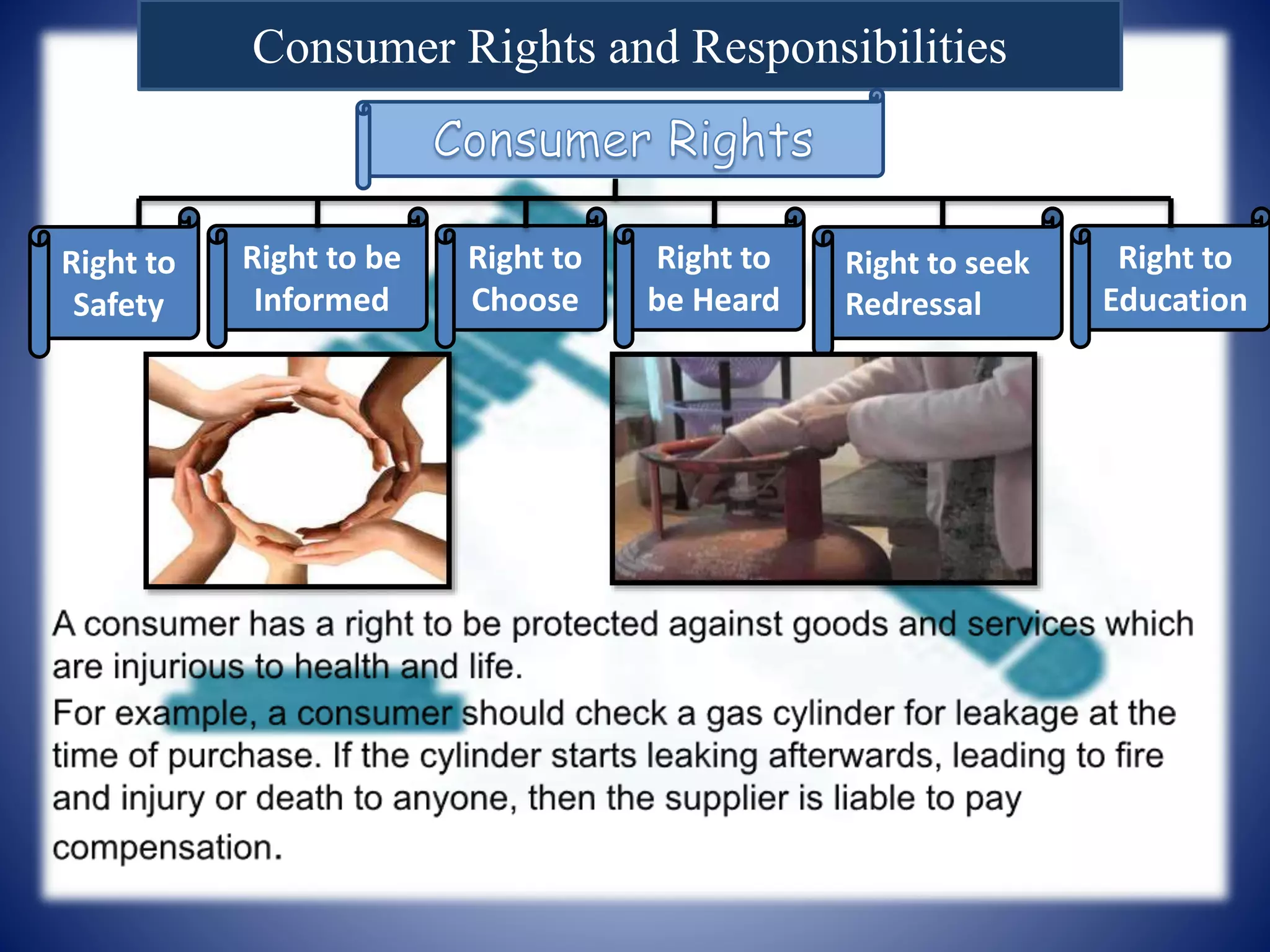 Consumer Rights and Responsibilities

Consumer Rights

Right to Safety

Right to be Informed

Right to Choose

Right to be Heard

Right to seek Redressal

Right to Education

A consumer has a right to be protected against goods and services which are injurious to health and life.
For example, a consumer should check a gas cylinder for leakage at the time of purchase. If the cylinder starts leaking afterwards, leading to fire and injury or death to anyone, then the supplier is liable to pay compensation.